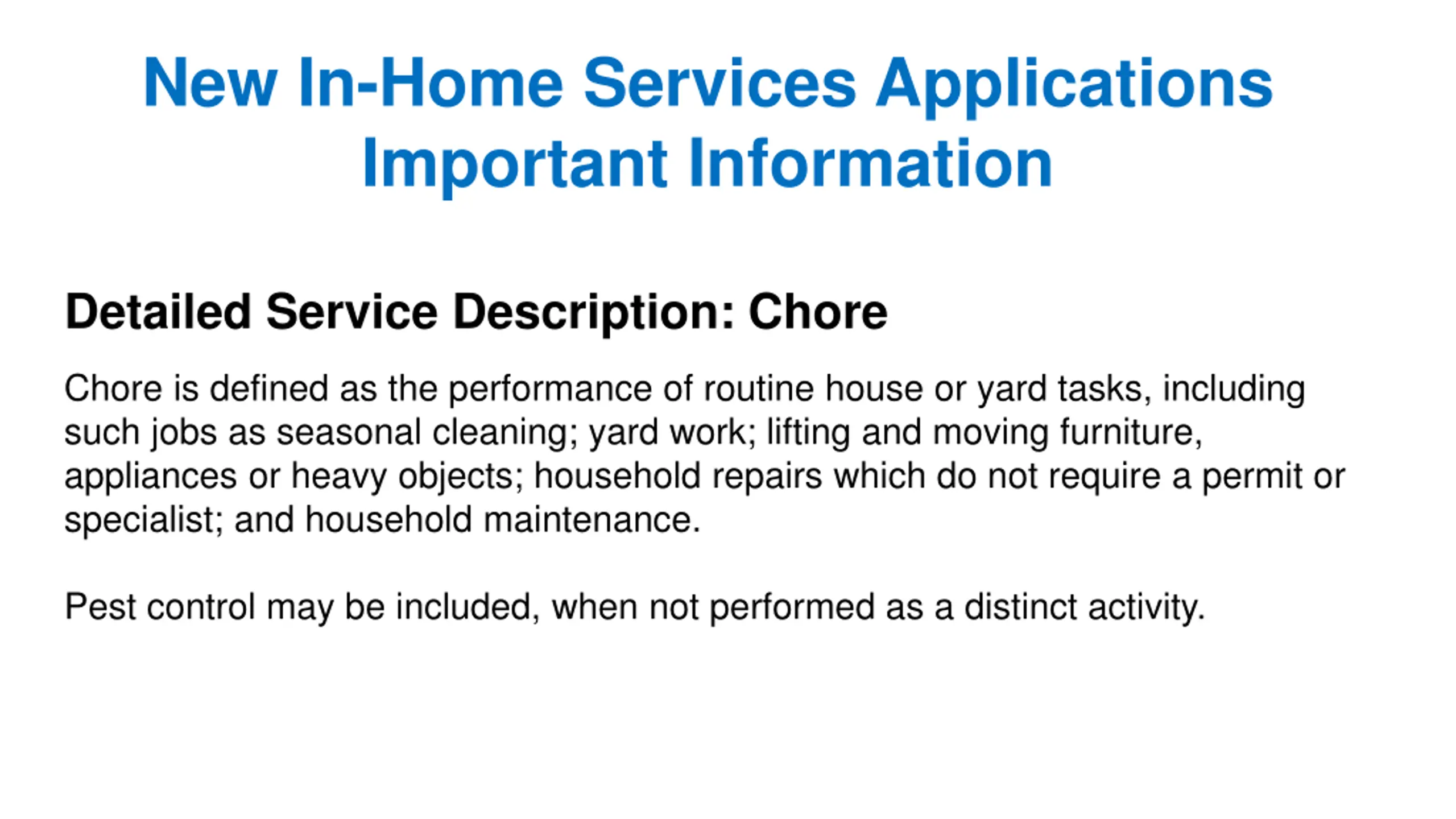 New In-Home Services Applications
Important Information

Detailed Service Description: Chore

Chore is defined as the performance of routine house or yard tasks, including such jobs as seasonal cleaning; yard work; lifting and moving furniture, appliances or heavy objects; household repairs which do not require a permit or specialist; and household maintenance.

Pest control may be included, when not performed as a distinct activity.